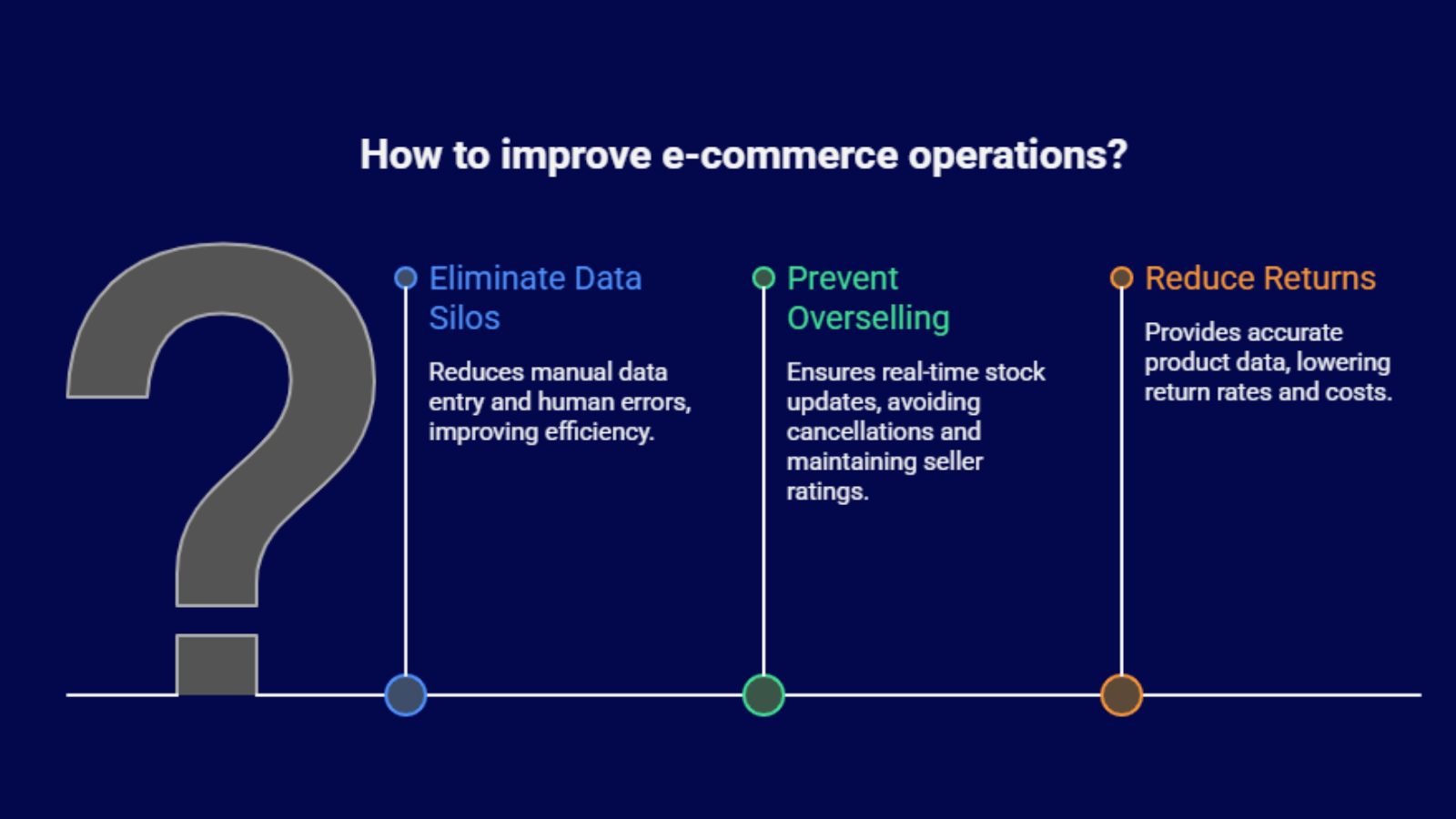 How to improve e-commerce operations?

Eliminate Data Silos

Reduces manual data entry and human errors, improving efficiency.

Prevent Overselling

Ensures real-time stock updates, avoiding cancellations and maintaining seller ratings.

Reduce Returns

Provides accurate product data, lowering return rates and costs.